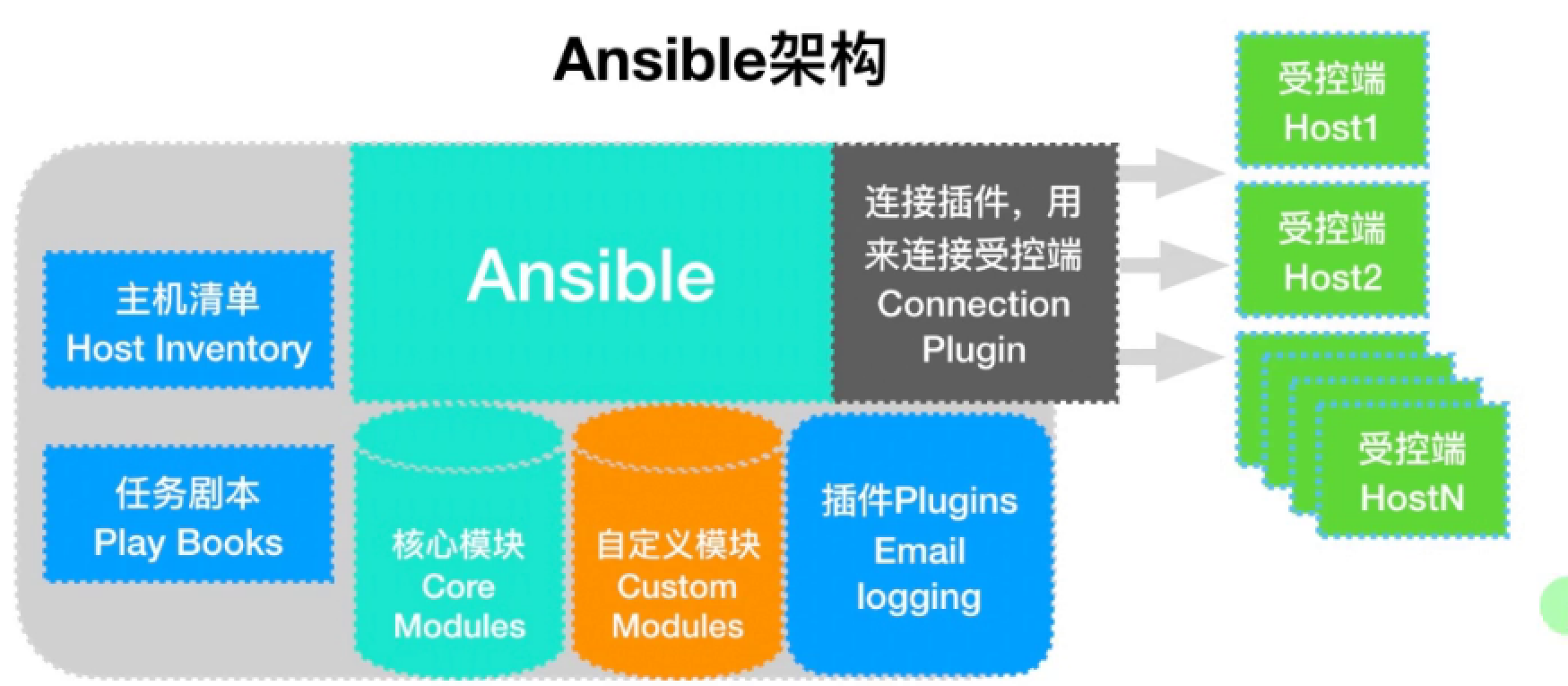 Ansible架构

主机清单
Host Inventory

任务剧本
Play Books

Ansible

连接插件，用来连接受控端
Connection Plugin

核心模块
Core Modules

自定义模块
Custom Modules

插件Plugins
Email
logging

受控端
Host1

受控端
Host2

受控端
HostN